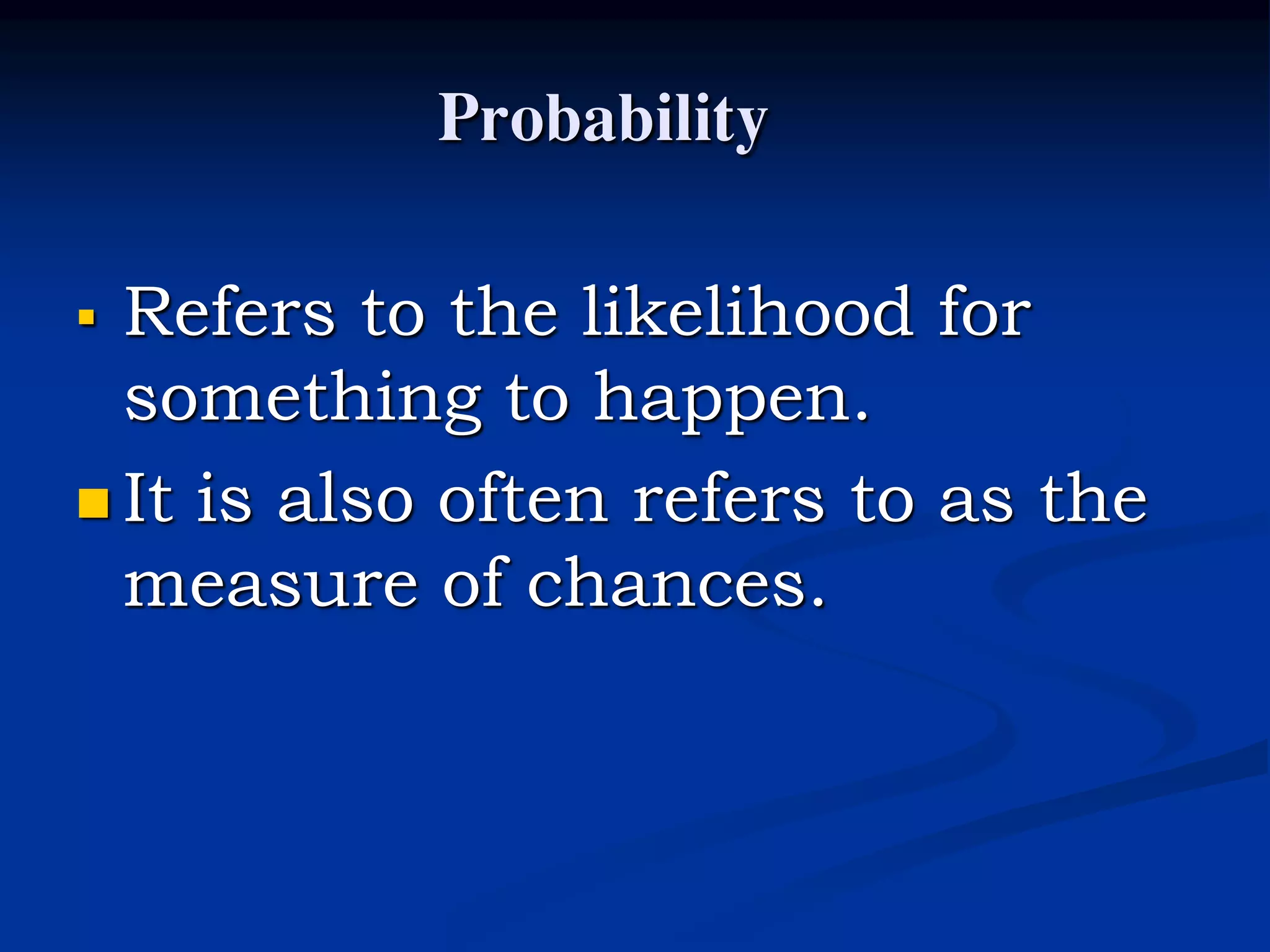 Probability

▪ Refers to the likelihood for something to happen.

▪ It is also often refers to as the measure of chances.